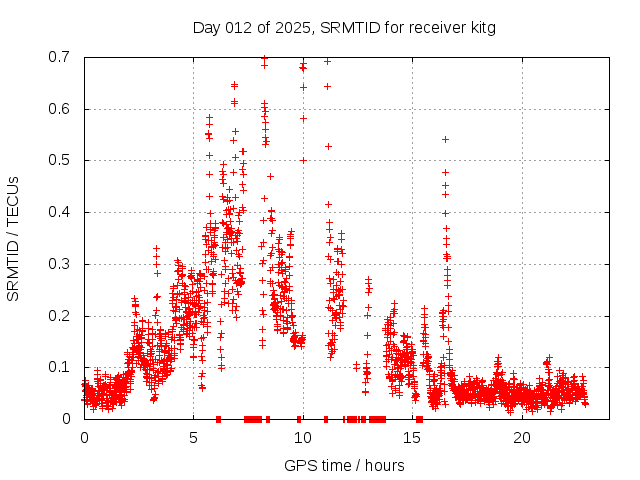 Day 012 of 2025, SRMTID for receiver kitg

SRMTID / TECUs

0.7
0.6
0.5
0.4
0.3
0.2
0.1
0

0
5
10
15
20

GPS time / hours